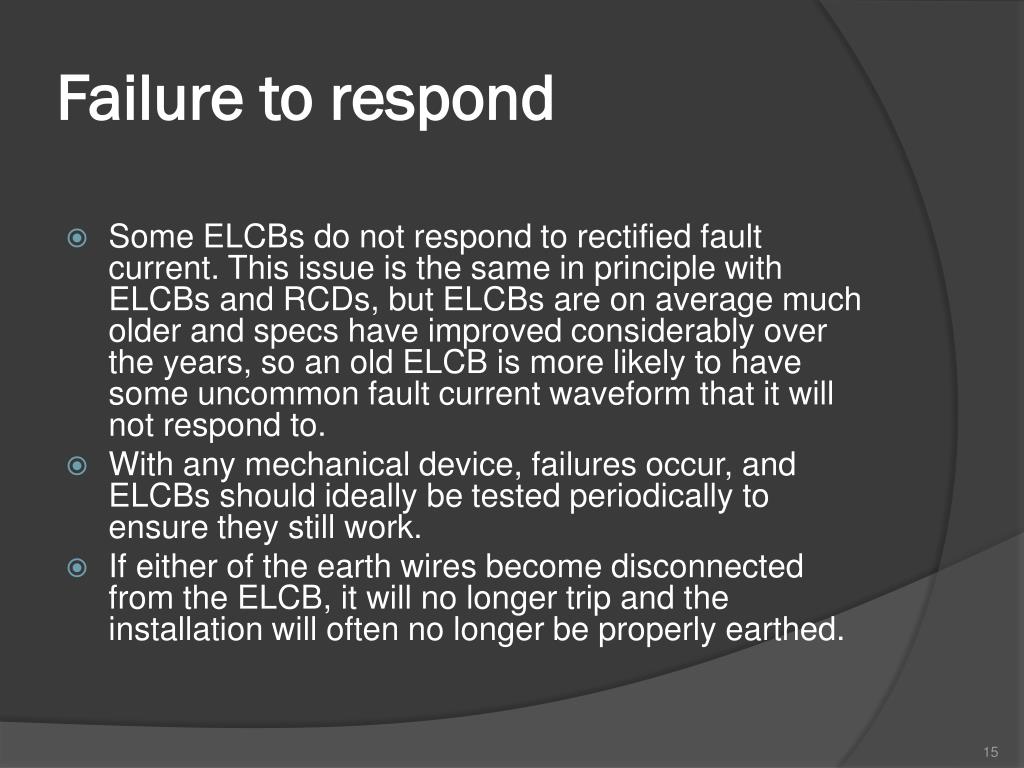 Failure to respond

Some ELCBs do not respond to rectified fault current. This issue is the same in principle with ELCBs and RCDs, but ELCBs are on average much older and specs have improved considerably over the years, so an old ELCB is more likely to have some uncommon fault current waveform that it will not respond to.

With any mechanical device, failures occur, and ELCBs should ideally be tested periodically to ensure they still work.

If either of the earth wires become disconnected from the ELCB, it will no longer trip and the installation will often no longer be properly earthed.

15